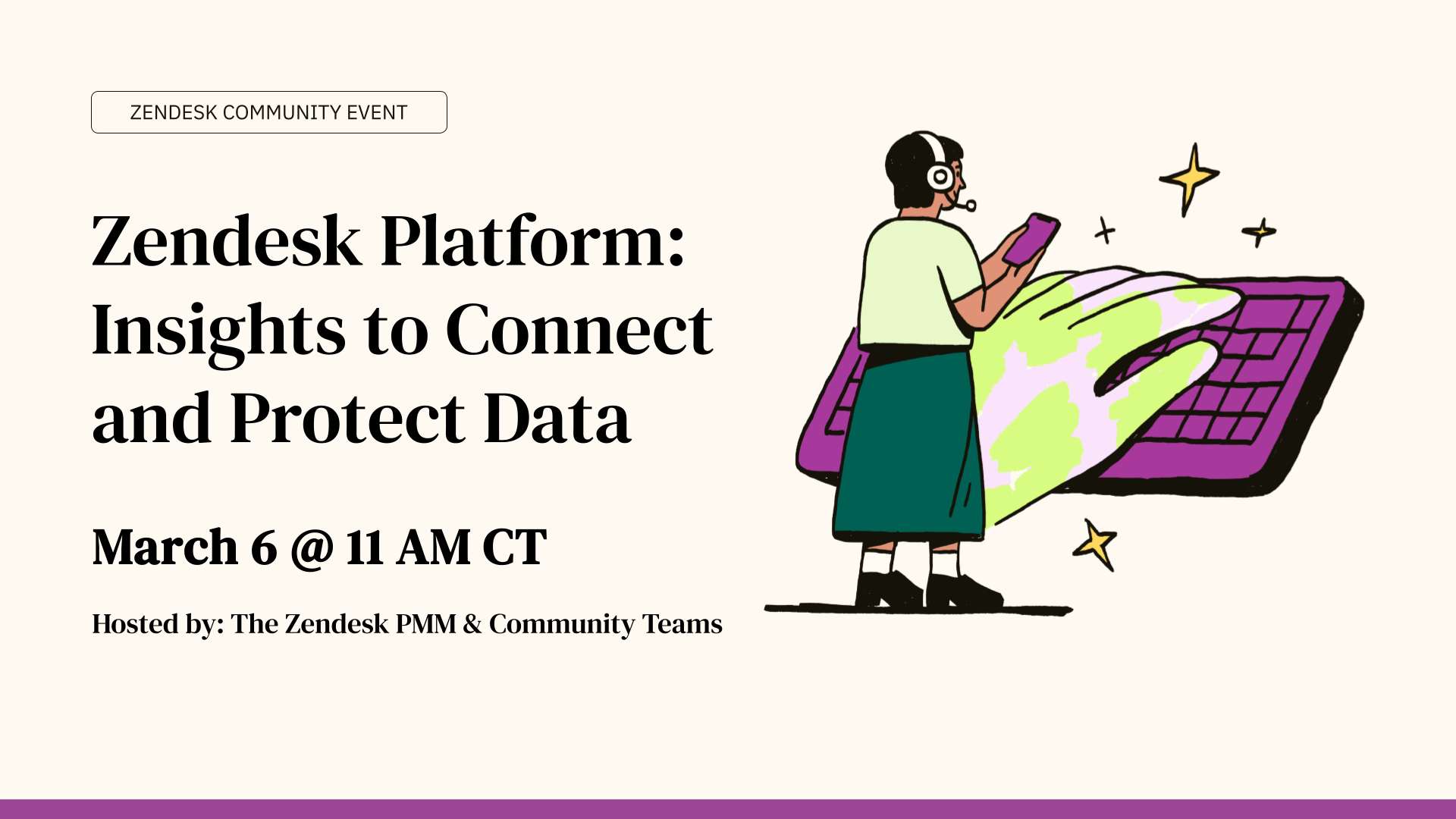 ZENDESK COMMUNITY EVENT

Zendesk Platform: Insights to Connect and Protect Data

March 6 @ 11 AM CT

Hosted by: The Zendesk PMM & Community Teams